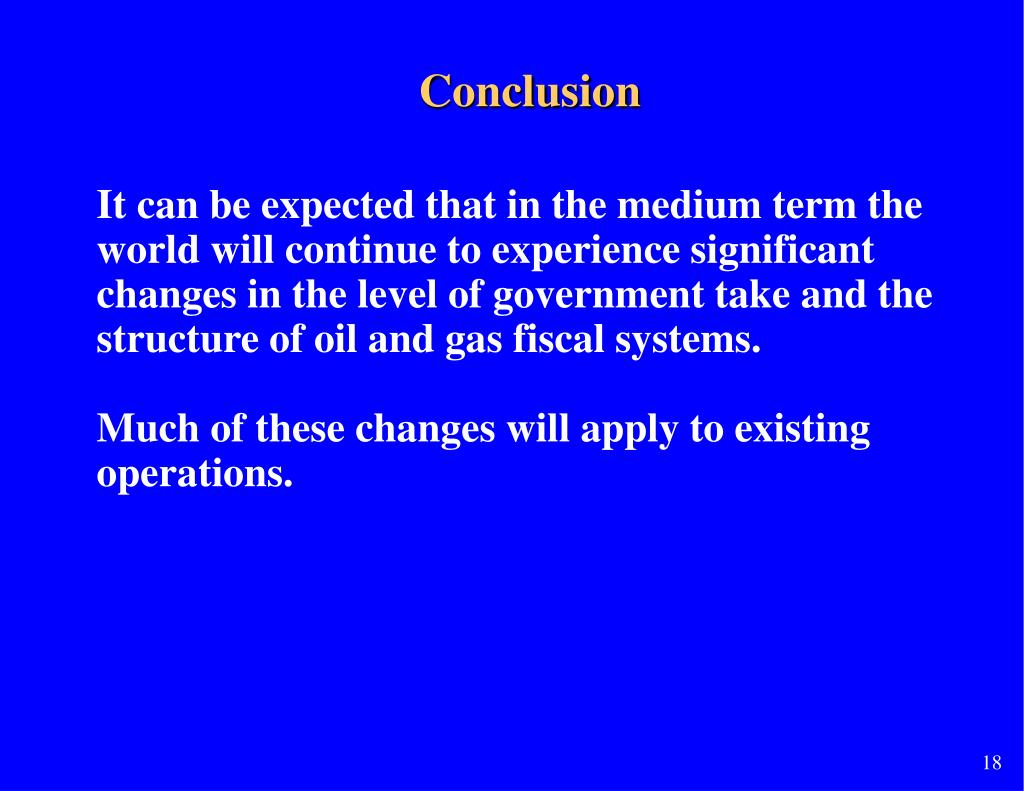 Conclusion

It can be expected that in the medium term the world will continue to experience significant changes in the level of government take and the structure of oil and gas fiscal systems.

Much of these changes will apply to existing operations.

18